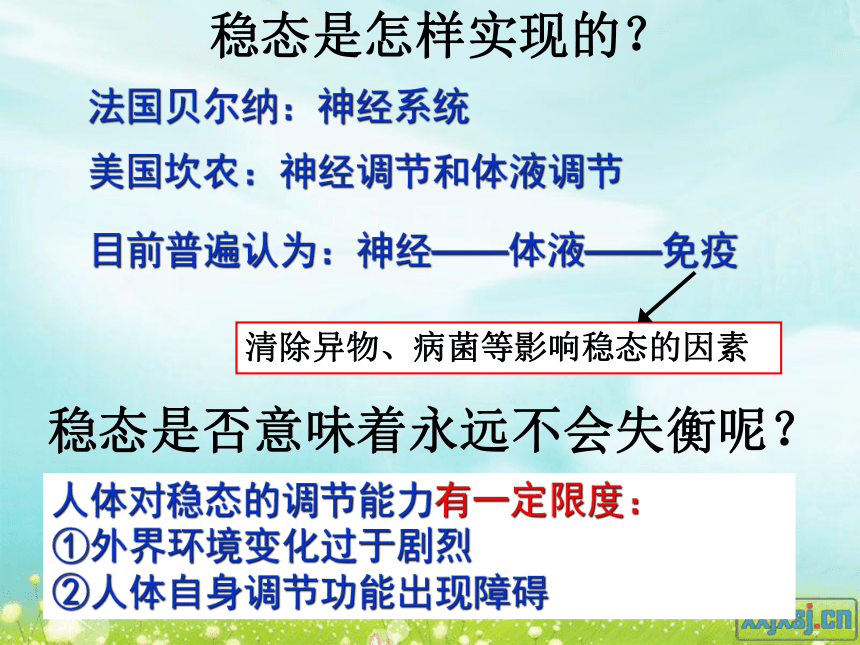 稳态是怎样实现的？

法国贝尔纳：神经系统

美国坎农：神经调节和体液调节

目前普遍认为：神经——体液——免疫

清除异物、病菌等影响稳态的因素

稳态是否意味着永远不会失衡呢？

人体对稳态的调节能力有一定限度：
①外界环境变化过于剧烈
②人体自身调节功能出现障碍

xxjxsj.cn